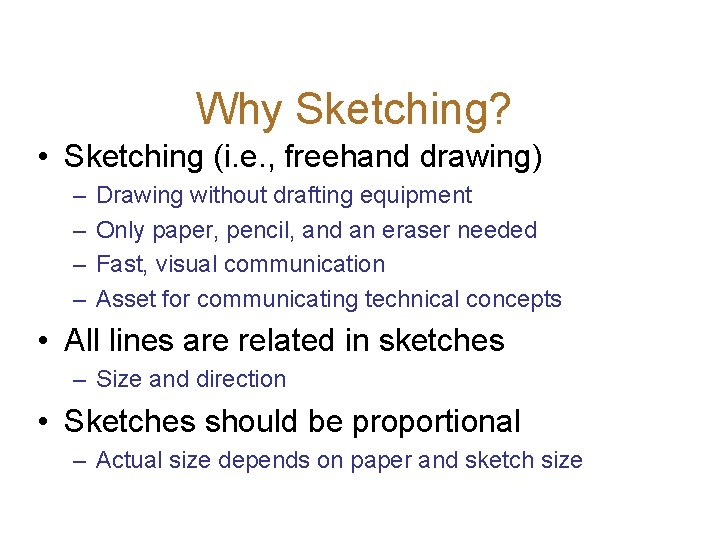 Why Sketching?

• Sketching (i.e., freehand drawing)
– Drawing without drafting equipment
– Only paper, pencil, and an eraser needed
– Fast, visual communication
– Asset for communicating technical concepts

• All lines are related in sketches
– Size and direction

• Sketches should be proportional
– Actual size depends on paper and sketch size